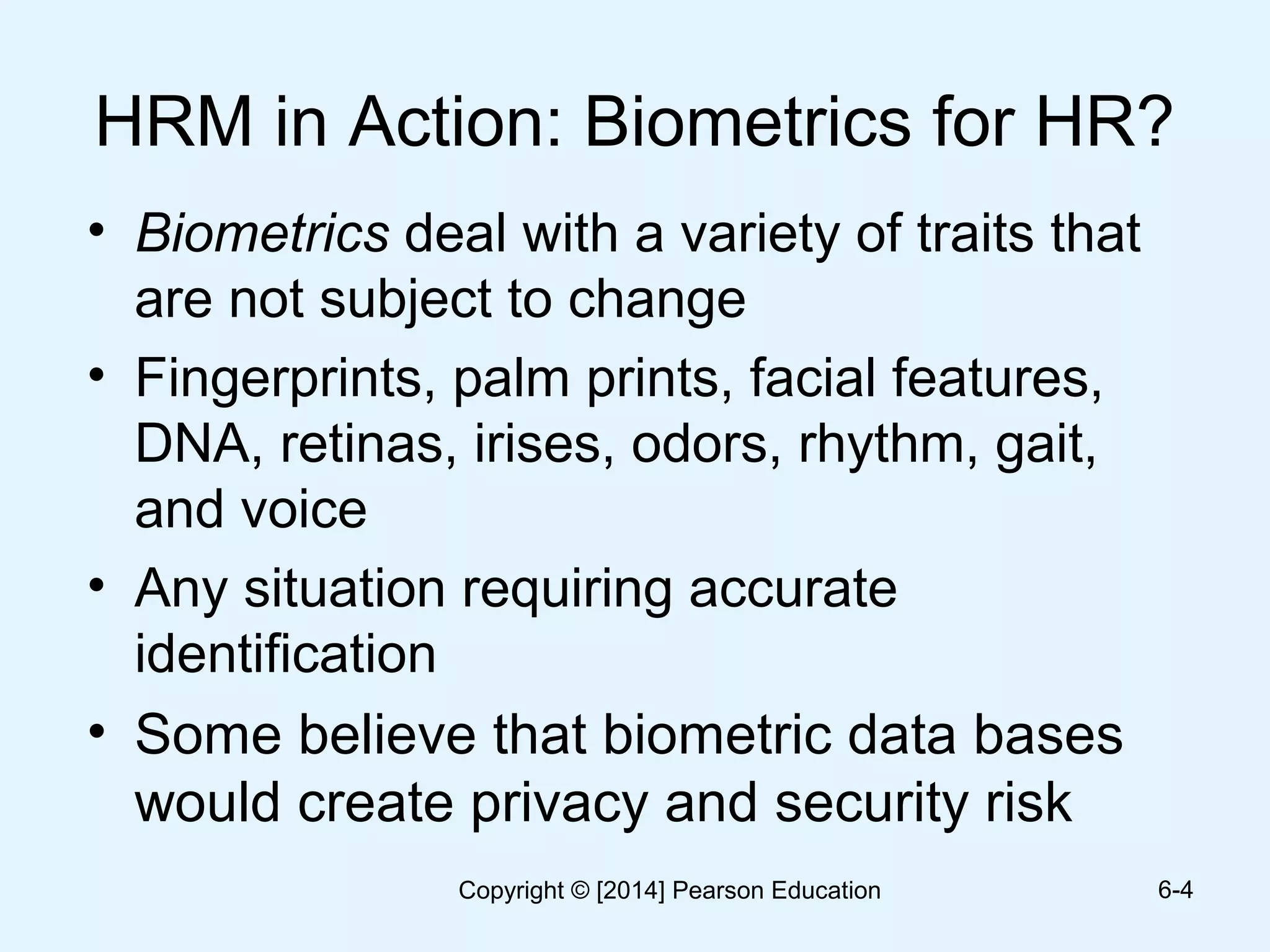 HRM in Action: Biometrics for HR?

• Biometrics deal with a variety of traits that are not subject to change
• Fingerprints, palm prints, facial features, DNA, retinas, irises, odors, rhythm, gait, and voice
• Any situation requiring accurate identification
• Some believe that biometric data bases would create privacy and security risk

Copyright © [2014] Pearson Education

6-4